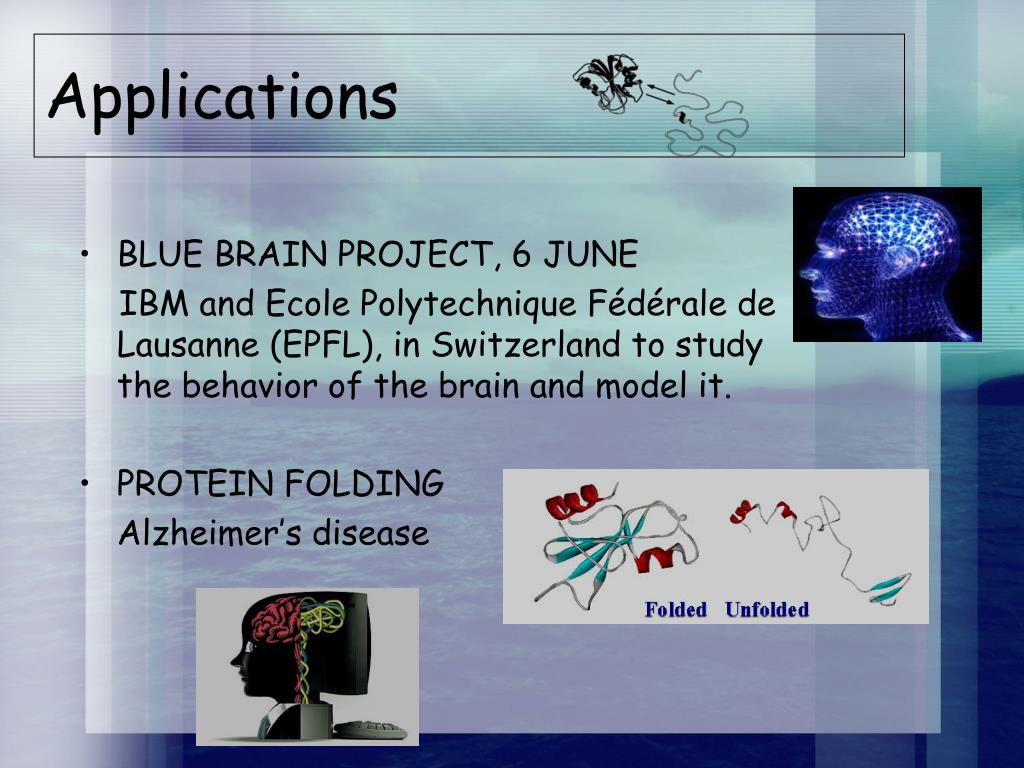 Applications

• BLUE BRAIN PROJECT, 6 JUNE
IBM and Ecole Polytechnique Fédérale de Lausanne (EPFL), in Switzerland to study the behavior of the brain and model it.

• PROTEIN FOLDING
Alzheimer's disease

Folded Unfolded